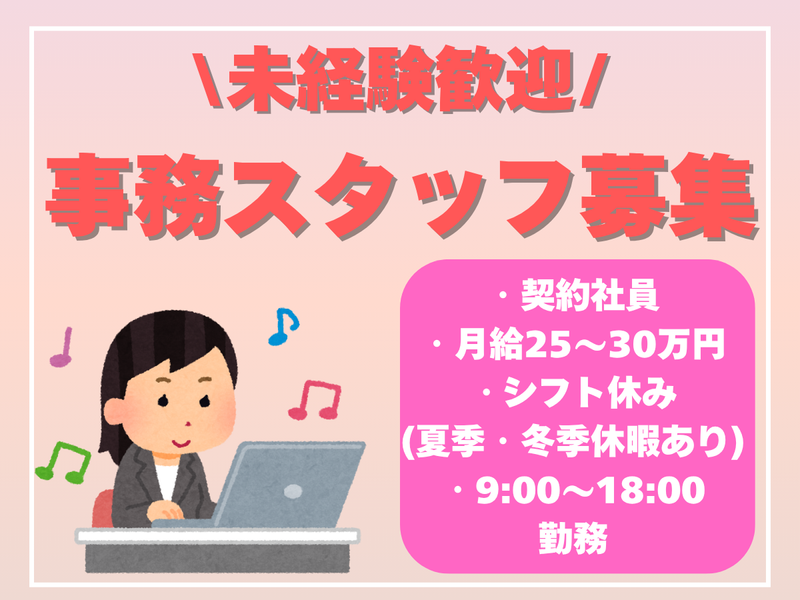 \未経験歓迎/

事務スタッフ募集

・契約社員
・月給25～30万円
・シフト休み
(夏季・冬季休暇あり)
・9:00～18:00
勤務